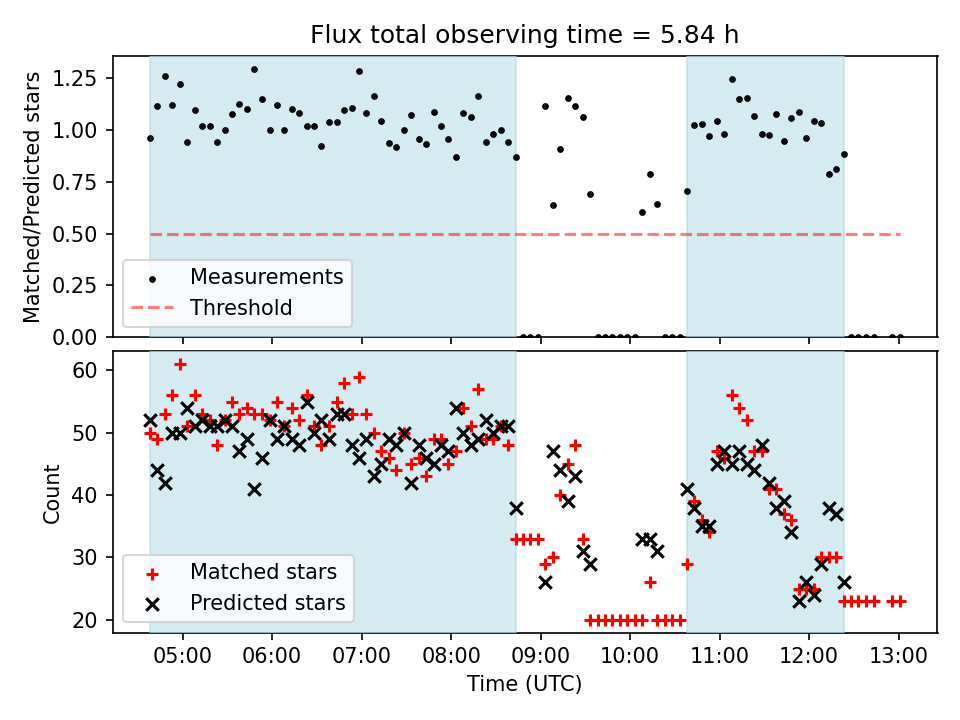 Flux total observing time = 5.84 h

Matched/Predicted stars

1.25
1.00
0.75
0.50
0.25
0.00

Measurements
Threshold

Count

60
50
40
30
20

Matched stars
Predicted stars

05:00 06:00 07:00 08:00 09:00 10:00 11:00 12:00 13:00

Time (UTC)